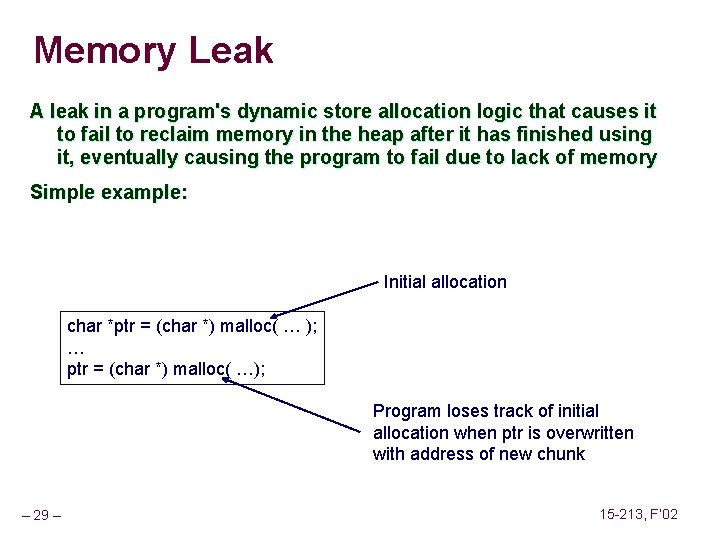 Memory Leak

A leak in a program's dynamic store allocation logic that causes it to fail to reclaim memory in the heap after it has finished using it, eventually causing the program to fail due to lack of memory

Simple example:

Initial allocation

char *ptr = (char *) malloc( … );
…
ptr = (char *) malloc( …);

Program loses track of initial allocation when ptr is overwritten with address of new chunk

– 29 –

15-213, F'02